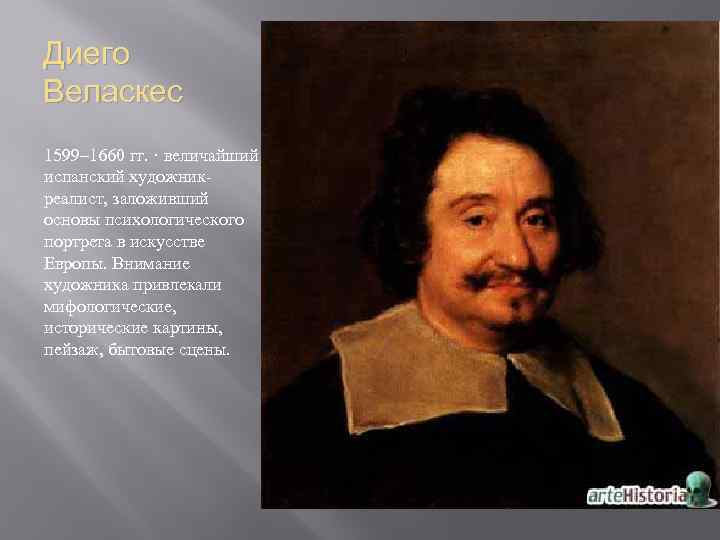 Диего Веласкес

1599–1660 гг. · величайший испанский художник-реалист, заложивший основы психологического портрета в искусстве Европы. Внимание художника привлекали мифологические, исторические картины, пейзаж, бытовые сцены.

arteHistoria